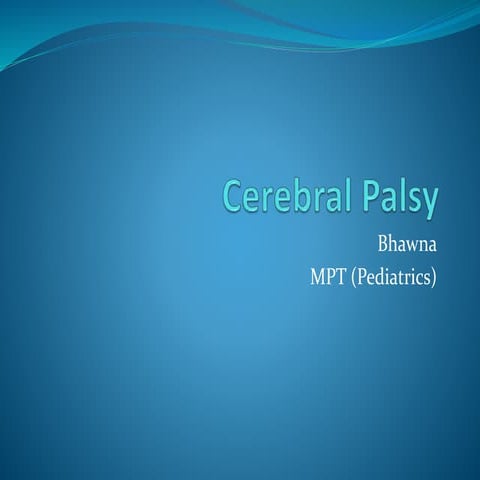 Cerebral Palsy

Bhawna

MPT (Pediatrics)